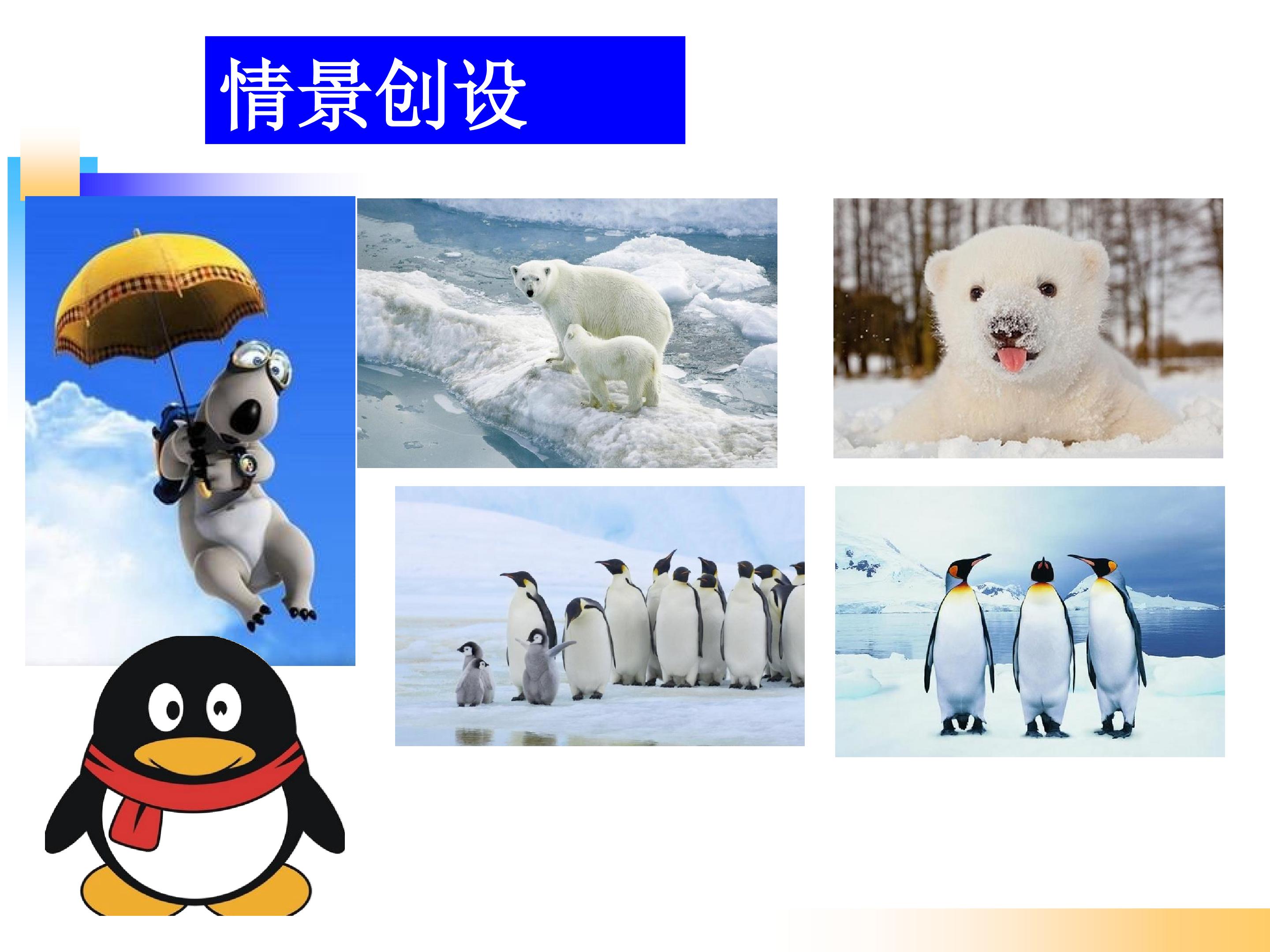 情景创设